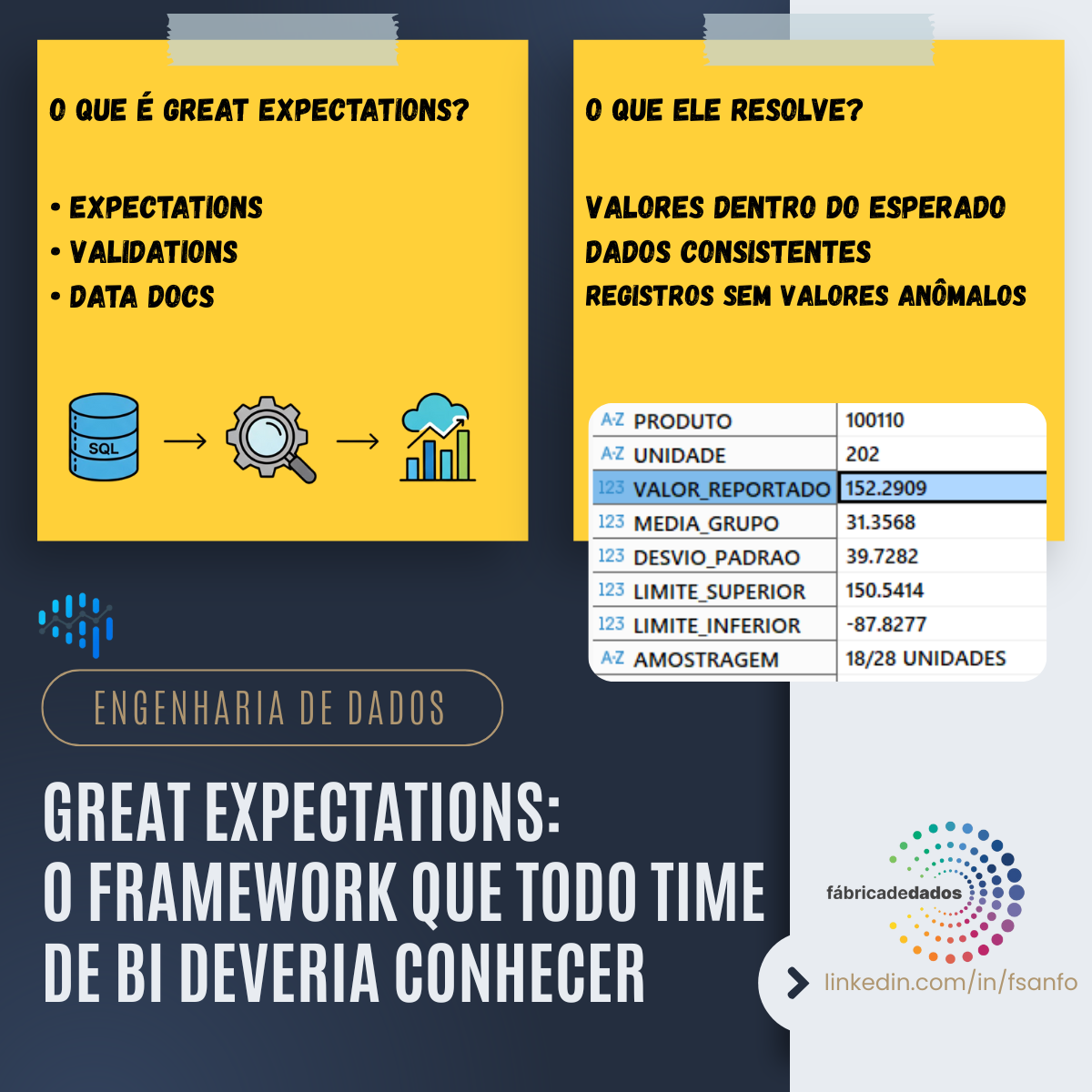 O QUE É GREAT EXPECTATIONS?

• EXPECTATIONS
• VALIDATIONS
• DATA DOCS

SQL

O QUE ELE RESOLVE?

VALORES DENTRO DO ESPERADO
DADOS CONSISTENTES
REGISTROS SEM VALORES ANÔMALOS

| | |
|---|---|
| A-Z PRODUTO | 100110 |
| A-Z UNIDADE | 202 |
| 123 VALOR_REPORTADO | 152.2909 |
| 123 MEDIA_GRUPO | 31.3568 |
| 123 DESVIO_PADRAO | 39.7282 |
| 123 LIMITE_SUPERIOR | 150.5414 |
| 123 LIMITE_INFERIOR | -87.8277 |
| A-Z AMOSTRAGEM | 18/28 UNIDADES |

ENGENHARIA DE DADOS

GREAT EXPECTATIONS: O FRAMEWORK QUE TODO TIME DE BI DEVERIA CONHECER

fábricadedados

linkedin.com/in/fsanfo